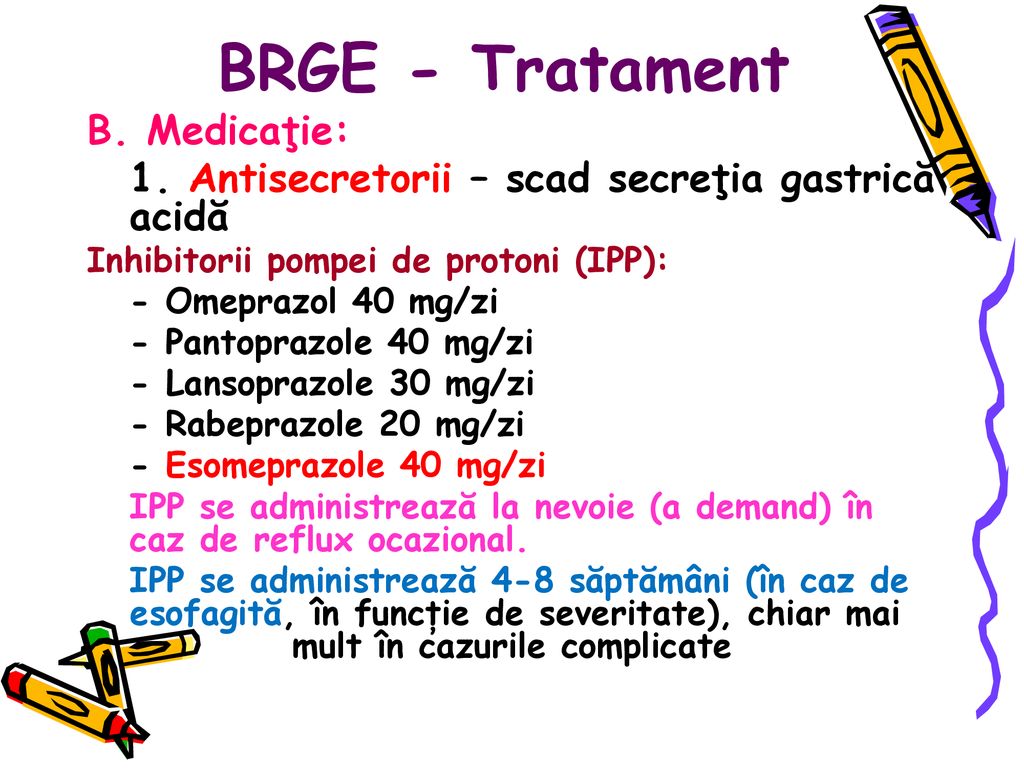 BRGE - Tratament

B. Medicaţie:

1. Antisecretorii – scad secreţia gastrică acidă

Inhibitorii pompei de protoni (IPP):

- Omeprazol 40 mg/zi
- Pantoprazole 40 mg/zi
- Lansoprazole 30 mg/zi
- Rabeprazole 20 mg/zi
- Esomeprazole 40 mg/zi

IPP se administrează la nevoie (a demand) în caz de reflux ocazional.

IPP se administrează 4-8 săptămâni (în caz de esofagită, în funcție de severitate), chiar mai mult în cazurile complicate